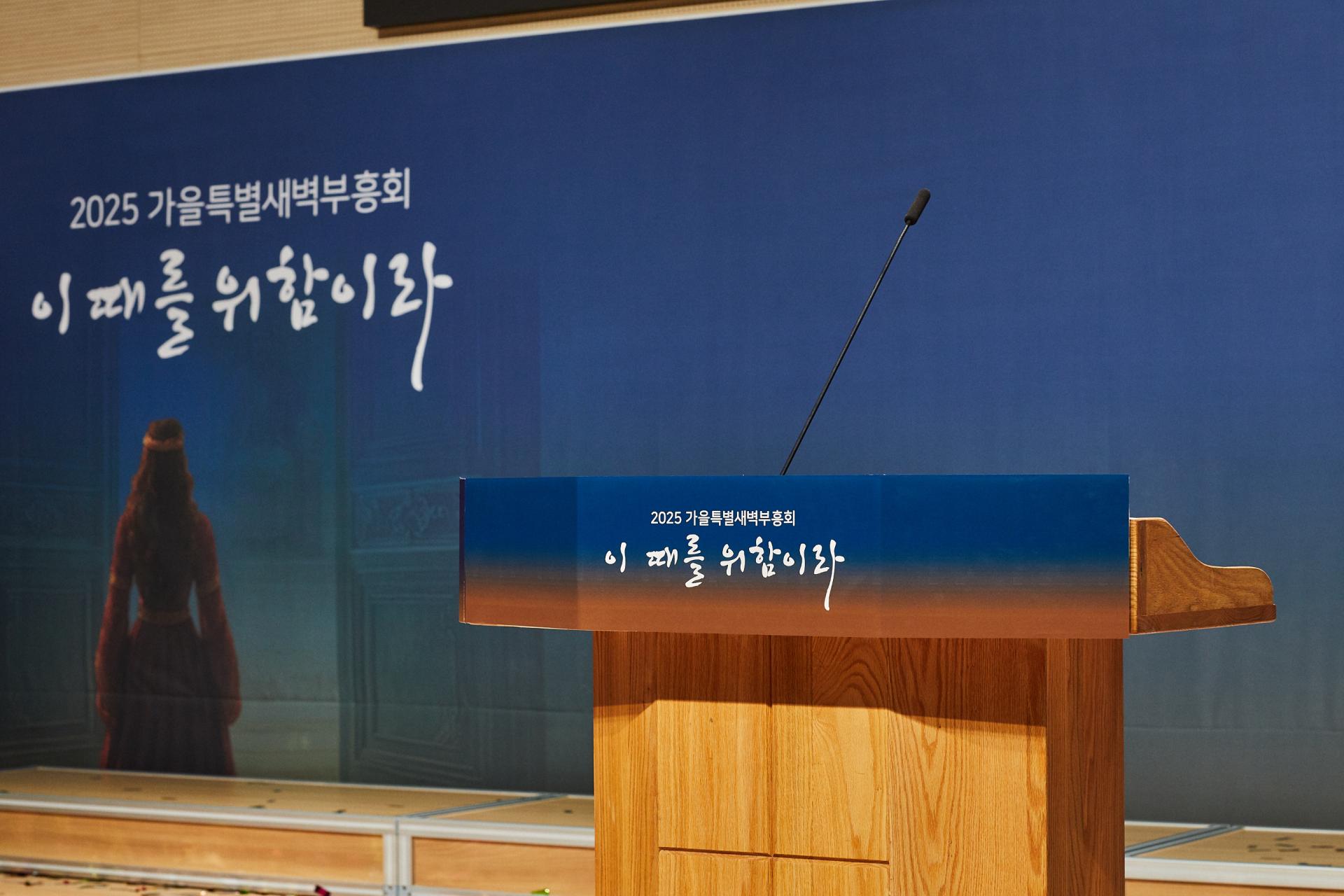 2025 가을특별새벽부흥회

이 때를 위함이라

2025 가을특별새벽부흥회

이 때를 위함이라